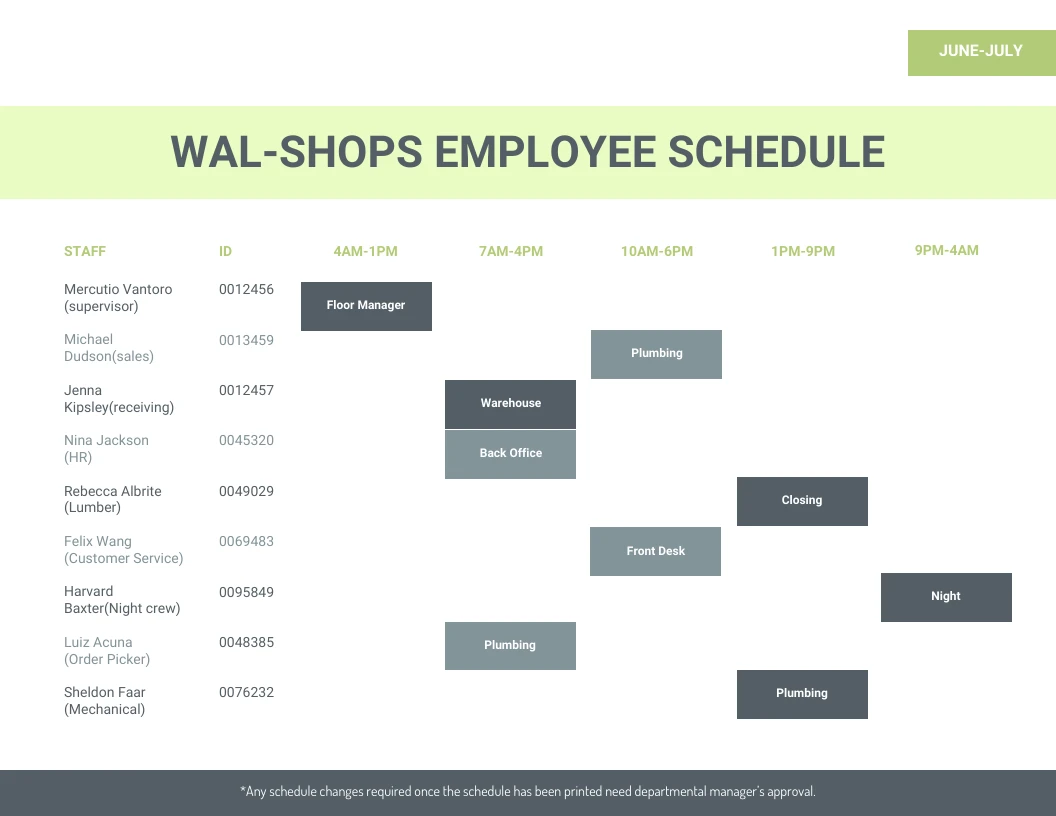 JUNE-JULY

WAL-SHOPS EMPLOYEE SCHEDULE

| STAFF | ID | 4AM-1PM | 7AM-4PM | 10AM-6PM | 1PM-9PM | 9PM-4AM |
|---|---|---|---|---|---|---|
| Mercutio Vantoro (supervisor) | 0012456 | Floor Manager | | | | |
| Michael Dudson(sales) | 0013459 | | | Plumbing | | |
| Jenna Kipsley(receiving) | 0012457 | | Warehouse | | | |
| Nina Jackson (HR) | 0045320 | | Back Office | | | |
| Rebecca Albrite (Lumber) | 0049029 | | | | Closing | |
| Felix Wang (Customer Service) | 0069483 | | | Front Desk | | |
| Harvard Baxter(Night crew) | 0095849 | | | | | Night |
| Luiz Acuna (Order Picker) | 0048385 | | Plumbing | | | |
| Sheldon Faar (Mechanical) | 0076232 | | | | Plumbing | |

*Any schedule changes required once the schedule has been printed need departmental manager's approval.